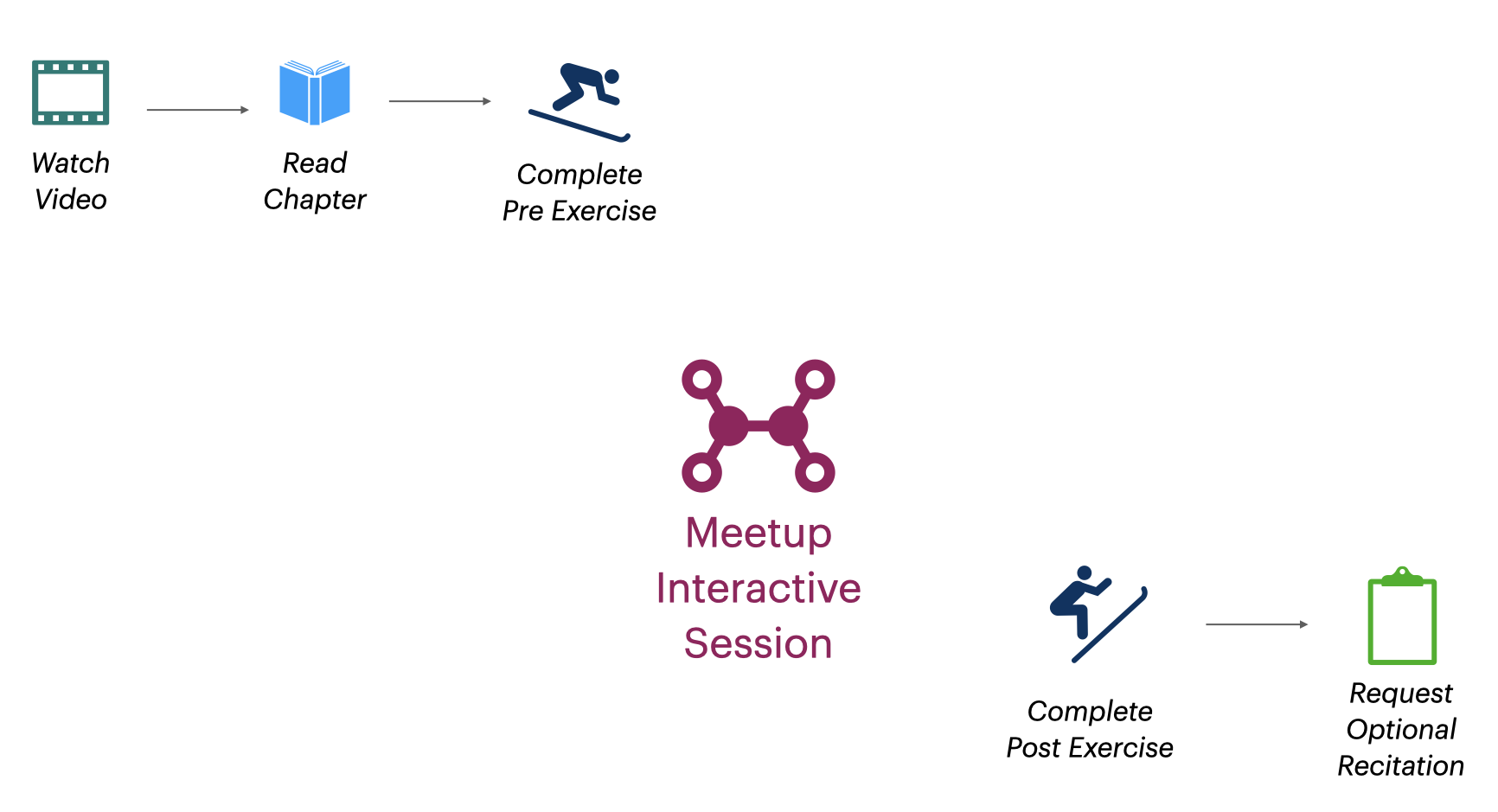 Watch Video

Read Chapter

Complete Pre Exercise

Meetup Interactive Session

Complete Post Exercise

Request Optional Recitation